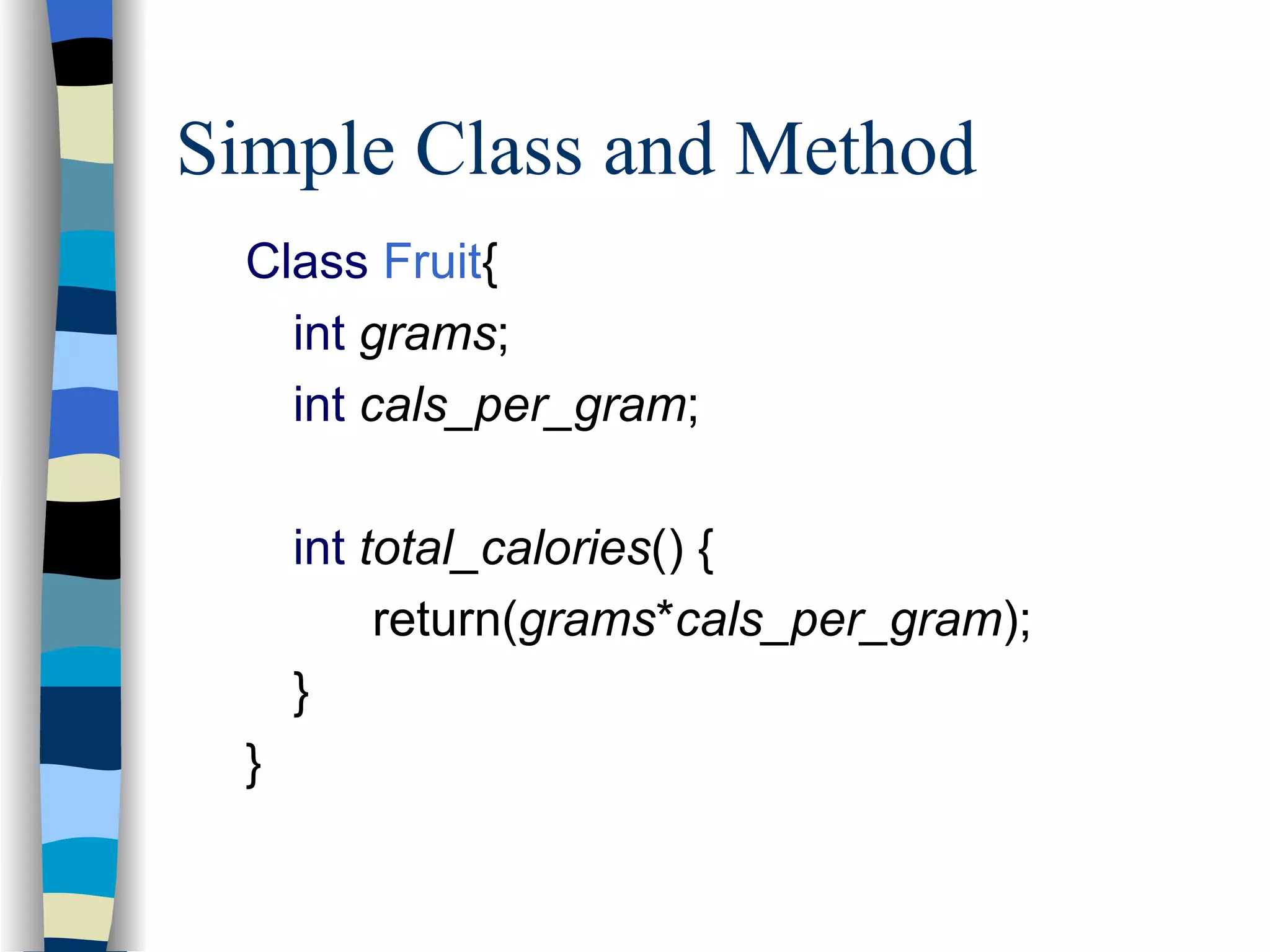 Simple Class and Method

Class Fruit{
int grams;
int cals_per_gram;

int total_calories() {
return(grams*cals_per_gram);
}
}